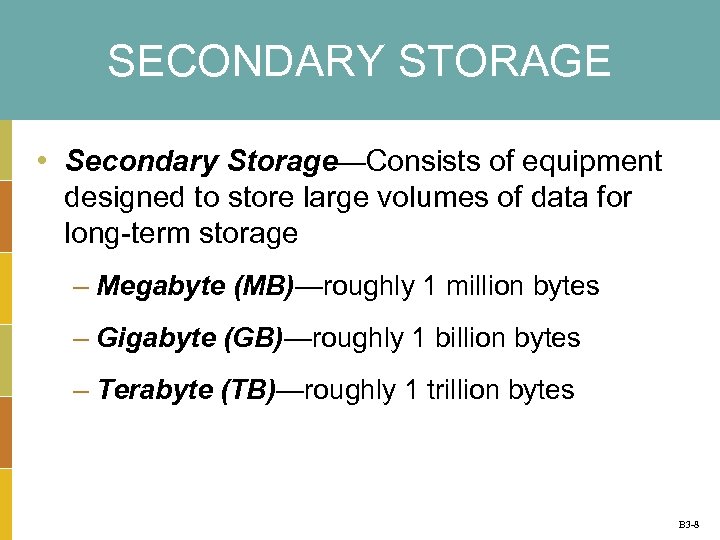 SECONDARY STORAGE

• Secondary Storage—Consists of equipment designed to store large volumes of data for long-term storage

– Megabyte (MB)—roughly 1 million bytes

– Gigabyte (GB)—roughly 1 billion bytes

– Terabyte (TB)—roughly 1 trillion bytes

B3-8